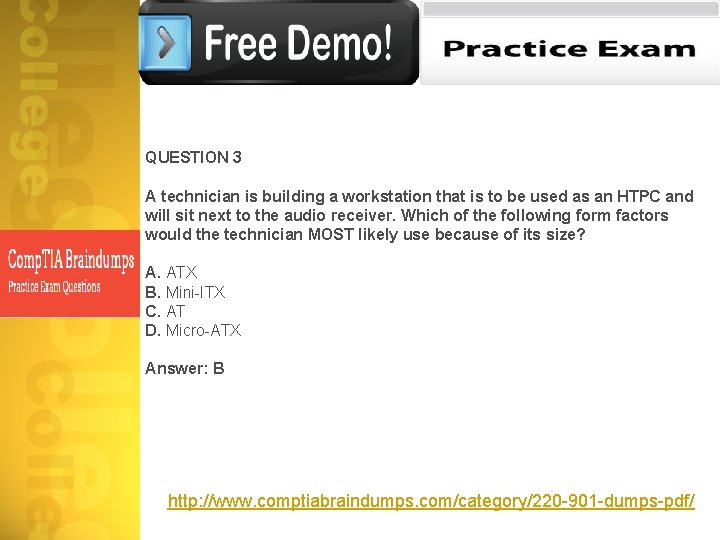 Free Demo!

Practice Exam

CompTIA Braindumps
Practice Exam Questions

QUESTION 3

A technician is building a workstation that is to be used as an HTPC and will sit next to the audio receiver. Which of the following form factors would the technician MOST likely use because of its size?

A. ATX
B. Mini-ITX
C. AT
D. Micro-ATX

Answer: B

http://www.comptiabraindumps.com/category/220-901-dumps-pdf/